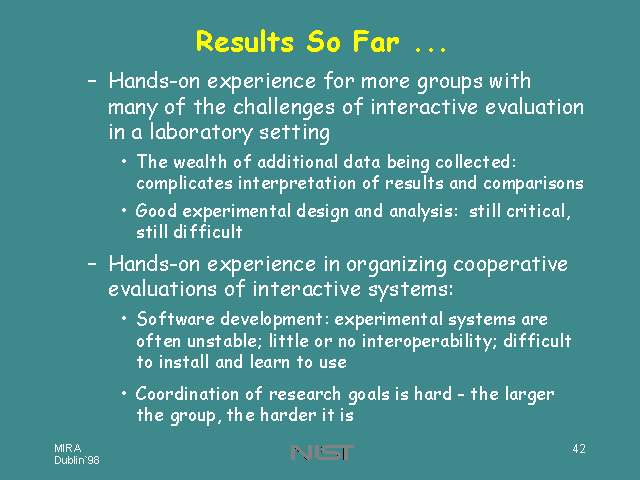 Results So Far ...

– Hands-on experience for more groups with many of the challenges of interactive evaluation in a laboratory setting

• The wealth of additional data being collected: complicates interpretation of results and comparisons

• Good experimental design and analysis: still critical, still difficult

– Hands-on experience in organizing cooperative evaluations of interactive systems:

• Software development: experimental systems are often unstable; little or no interoperability; difficult to install and learn to use

• Coordination of research goals is hard - the larger the group, the harder it is

MIRA
Dublin`98

NIST

42